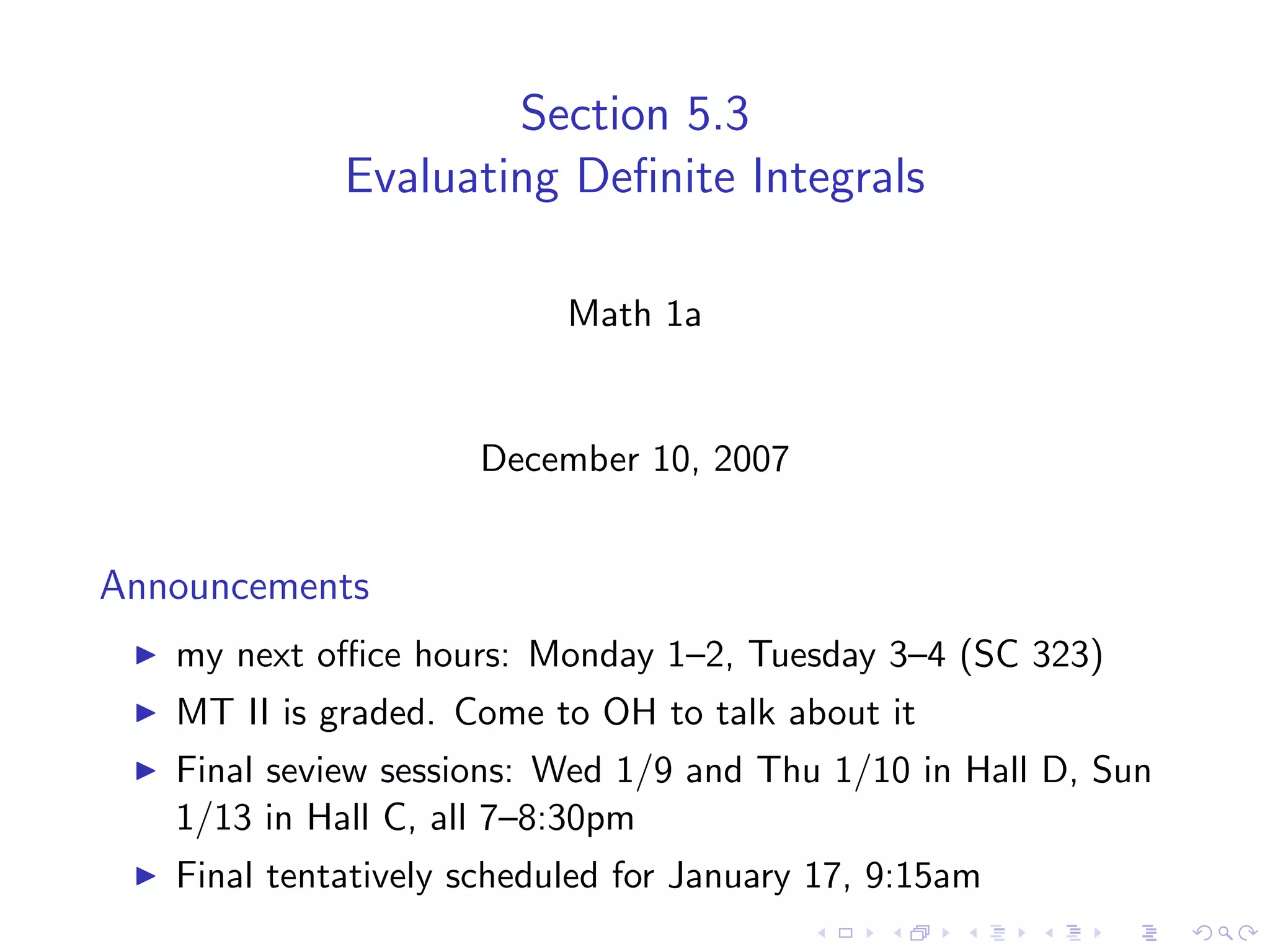 Section 5.3
Evaluating Definite Integrals

Math 1a

December 10, 2007

Announcements

▶ my next office hours: Monday 1–2, Tuesday 3–4 (SC 323)
▶ MT II is graded. Come to OH to talk about it
▶ Final seview sessions: Wed 1/9 and Thu 1/10 in Hall D, Sun 1/13 in Hall C, all 7–8:30pm
▶ Final tentatively scheduled for January 17, 9:15am